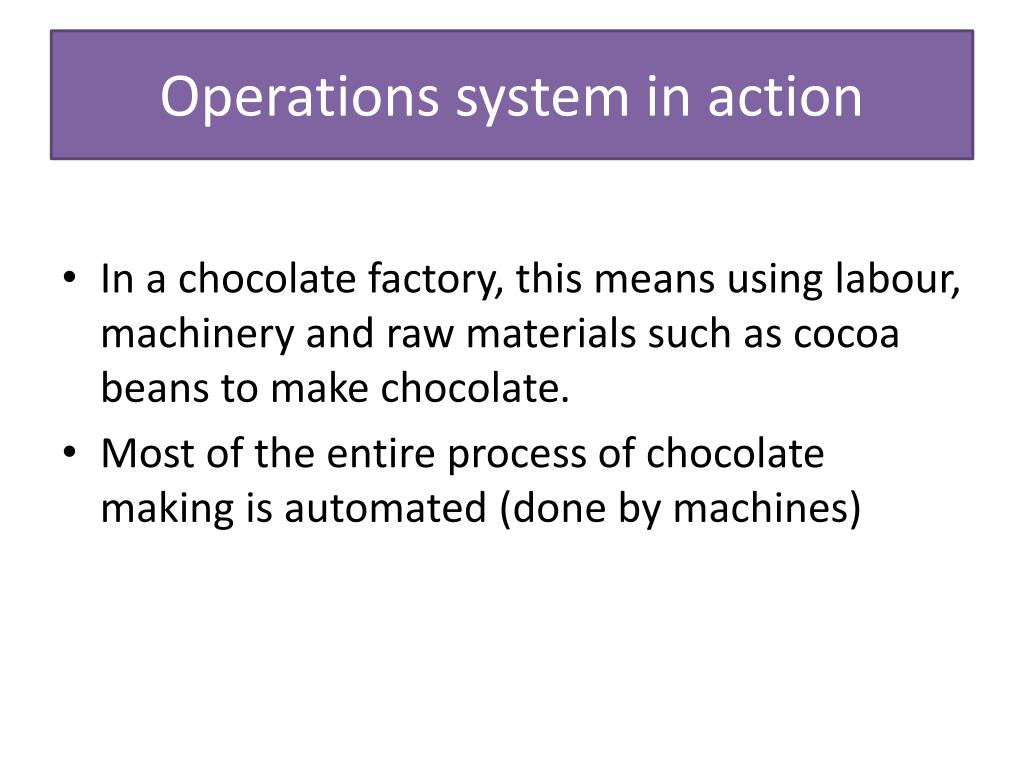 Operations system in action

• In a chocolate factory, this means using labour, machinery and raw materials such as cocoa beans to make chocolate.
• Most of the entire process of chocolate making is automated (done by machines)